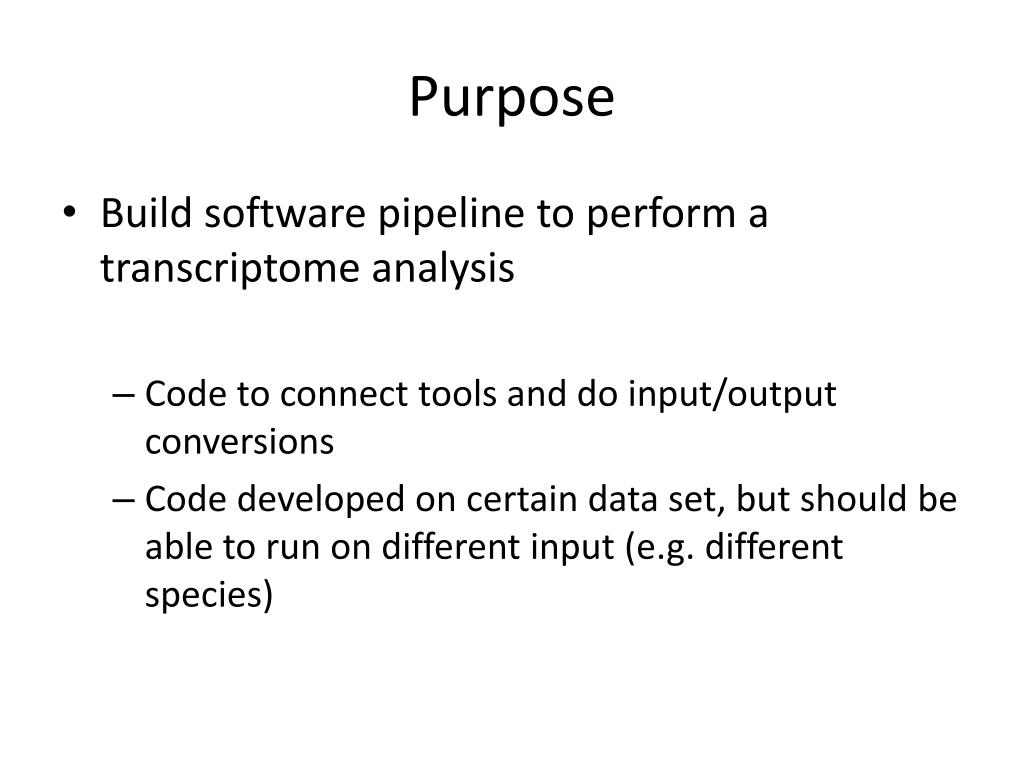 Purpose

• Build software pipeline to perform a transcriptome analysis

– Code to connect tools and do input/output conversions
– Code developed on certain data set, but should be able to run on different input (e.g. different species)